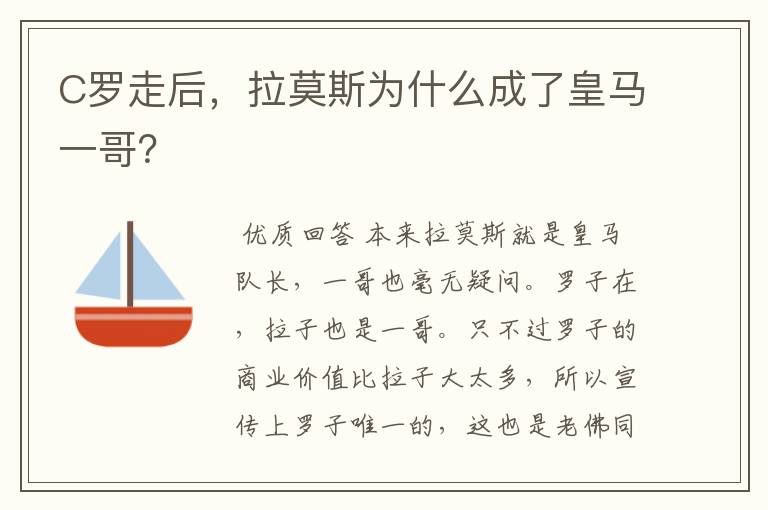 C罗走后，拉莫斯为什么成了皇马一哥？

优质回答 本来拉莫斯就是皇马队长，一哥也毫无疑问。罗子在，拉子也是一哥。只不过罗子的商业价值比拉子大太多，所以宣传上罗子唯一的，这也是老佛同